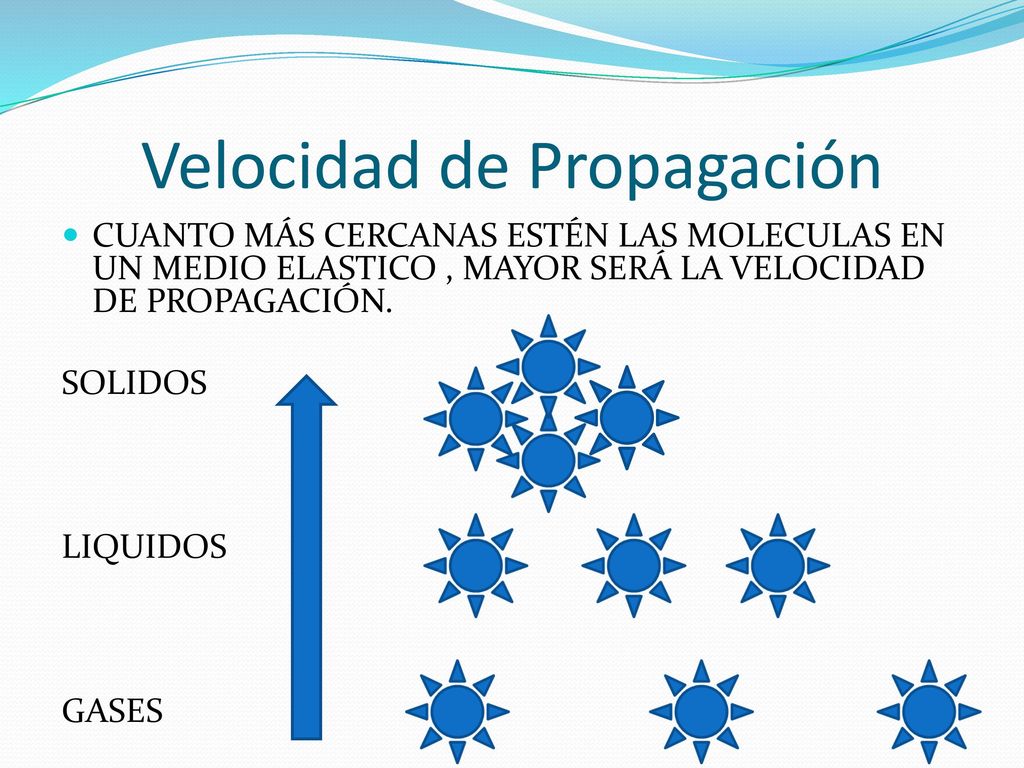 Velocidad de Propagación

CUANTO MÁS CERCANAS ESTÉN LAS MOLECULAS EN UN MEDIO ELASTICO , MAYOR SERÁ LA VELOCIDAD DE PROPAGACIÓN.

SOLIDOS

LIQUIDOS

GASES